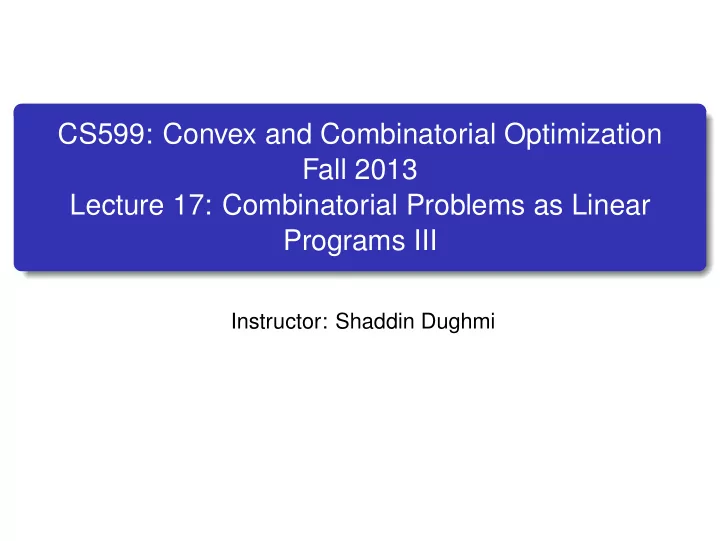 CS599: Convex and Combinatorial Optimization
Fall 2013
Lecture 17: Combinatorial Problems as Linear Programs III

Instructor: Shaddin Dughmi